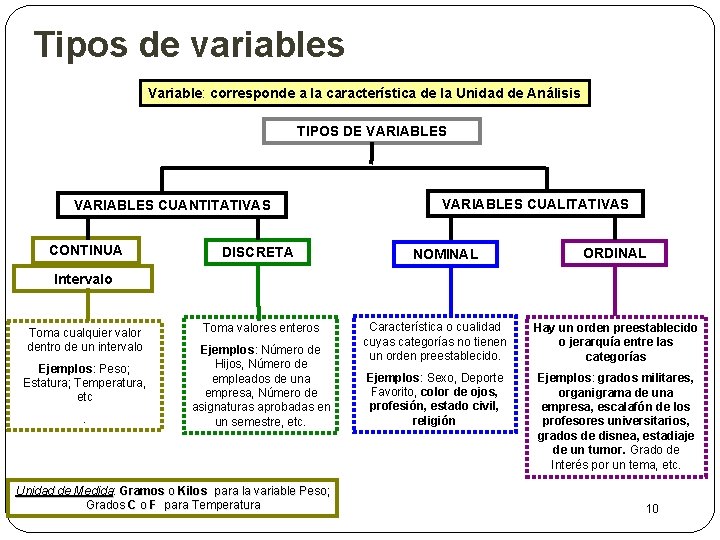 Tipos de variables

Variable: corresponde a la característica de la Unidad de Análisis

TIPOS DE VARIABLES

VARIABLES CUANTITATIVAS

VARIABLES CUALITATIVAS

CONTINUA

Intervalo

DISCRETA

NOMINAL

ORDINAL

Toma cualquier valor dentro de un intervalo

Ejemplos: Peso; Estatura; Temperatura, etc

.

Toma valores enteros

Ejemplos: Número de Hijos, Número de empleados de una empresa, Número de asignaturas aprobadas en un semestre, etc.

Característica o cualidad cuyas categorías no tienen un orden preestablecido.

Ejemplos: Sexo, Deporte Favorito, color de ojos, profesión, estado civil, religión

Hay un orden preestablecido o jerarquía entre las categorías

Ejemplos: grados militares, organigrama de una empresa, escalafón de los profesores universitarios, grados de disnea, estadiaje de un tumor. Grado de Interés por un tema, etc.

Unidad de Medida: Gramos o Kilos para la variable Peso; Grados C o F para Temperatura

10